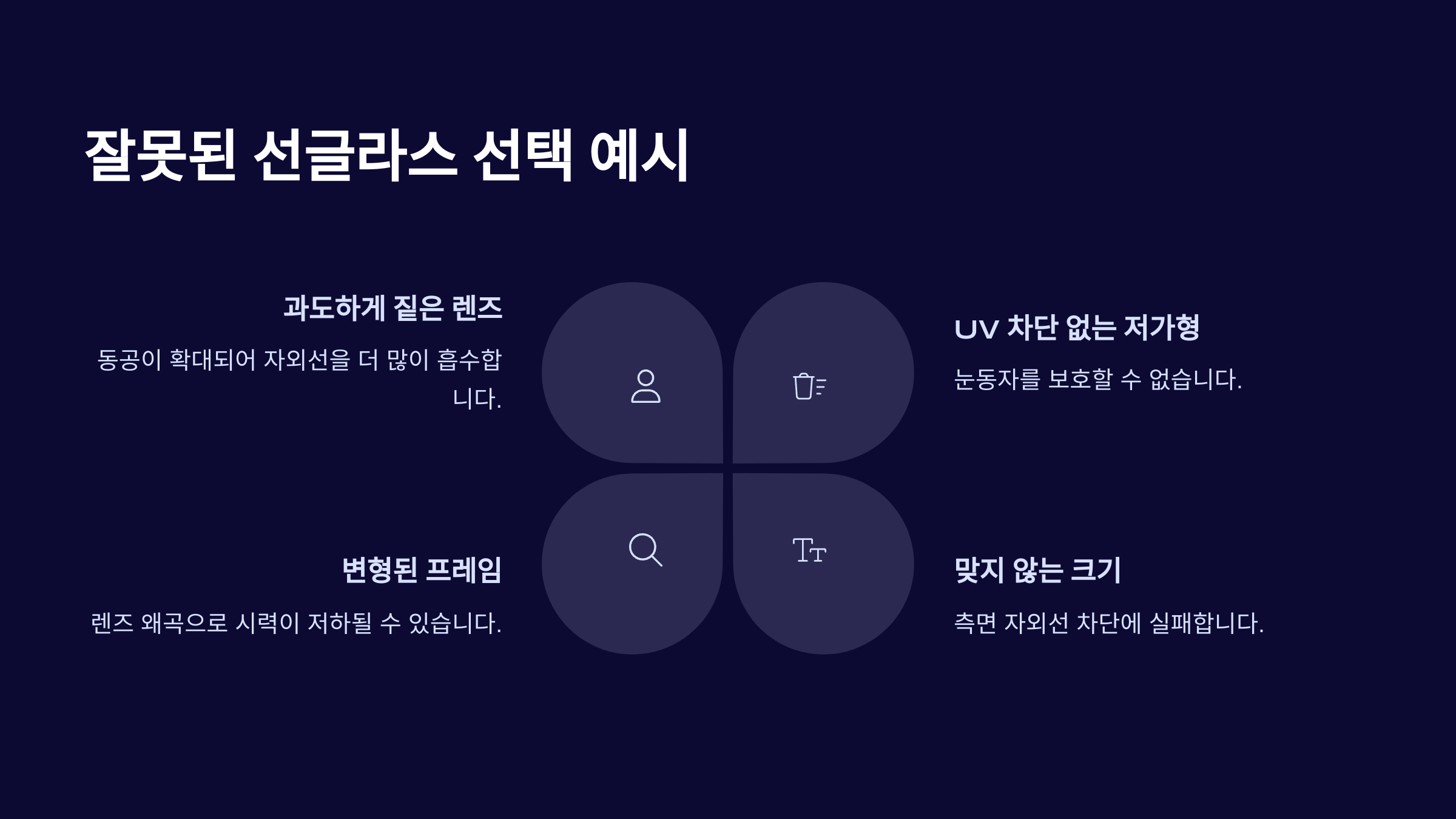 잘못된 선글라스 선택 예시

과도하게 짙은 렌즈

동공이 확대되어 자외선을 더 많이 흡수합니다.

UV 차단 없는 저가형

눈동자를 보호할 수 없습니다.

변형된 프레임

렌즈 왜곡으로 시력이 저하될 수 있습니다.

맞지 않는 크기

측면 자외선 차단에 실패합니다.